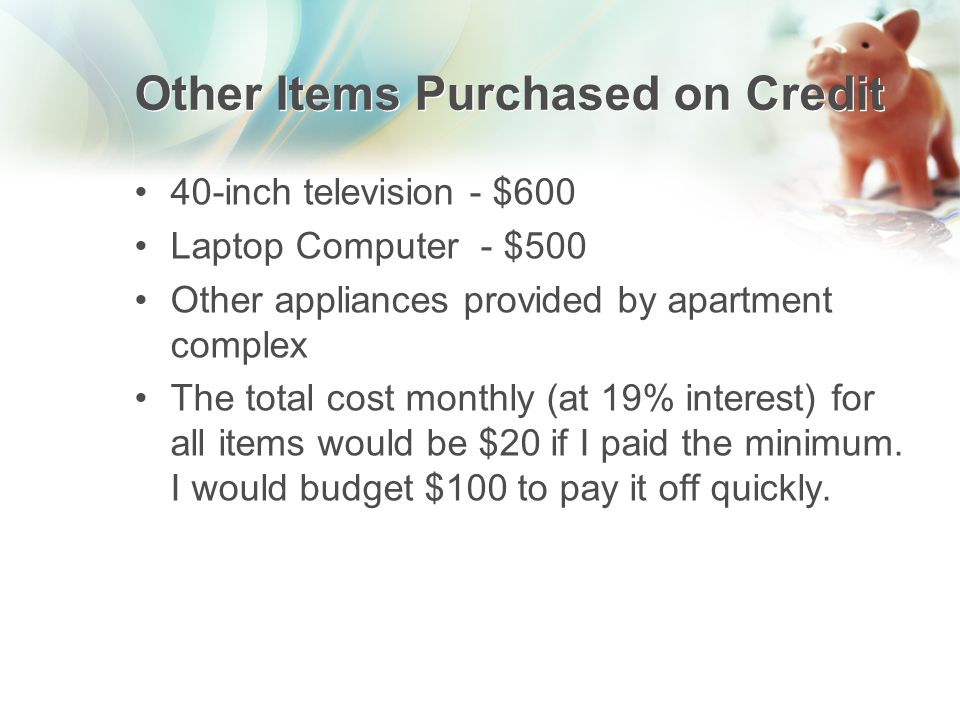 Other Items Purchased on Credit

• 40-inch television - \$600
• Laptop Computer - \$500
• Other appliances provided by apartment complex
• The total cost monthly (at 19% interest) for all items would be \$20 if I paid the minimum. I would budget \$100 to pay it off quickly.